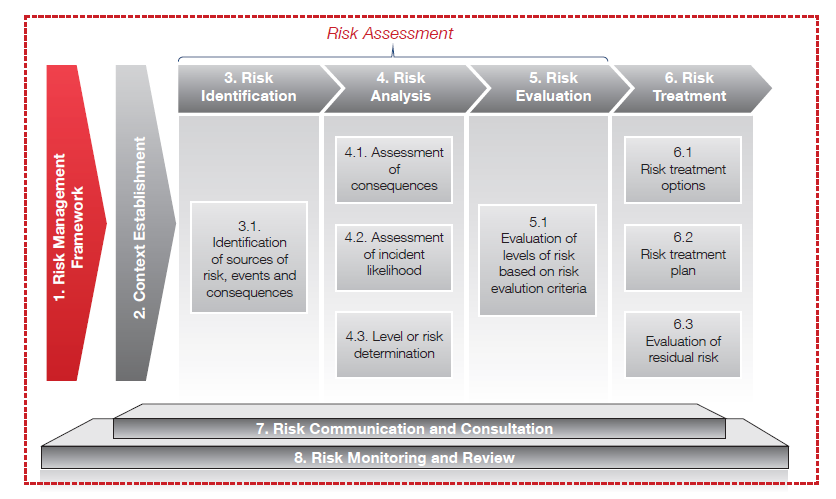 Risk Assessment

1. Risk Management Framework

2. Context Establishment

3. Risk Identification

3.1. Identification of sources of risk, events and consequences

4. Risk Analysis

4.1. Assessment of consequences

4.2. Assessment of incident likelihood

4.3. Level or risk determination

5. Risk Evaluation

5.1 Evaluation of levels of risk based on risk evalution criteria

6. Risk Treatment

6.1 Risk treatment options

6.2 Risk treatment plan

6.3 Evaluation of residual risk

7. Risk Communication and Consultation

8. Risk Monitoring and Review